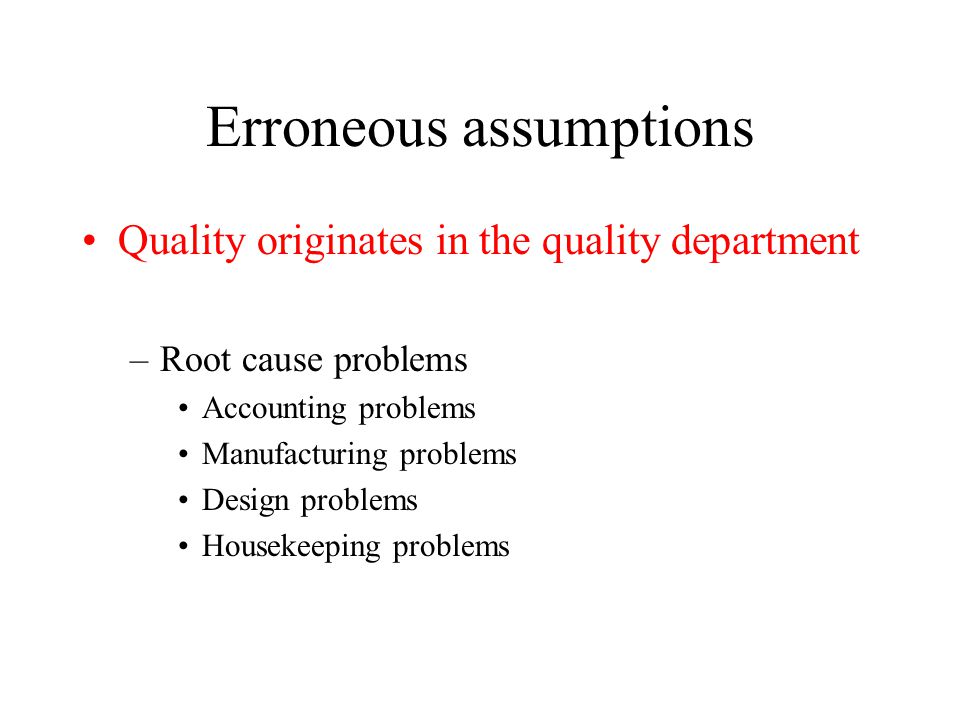 Erroneous assumptions

• Quality originates in the quality department

– Root cause problems
• Accounting problems
• Manufacturing problems
• Design problems
• Housekeeping problems